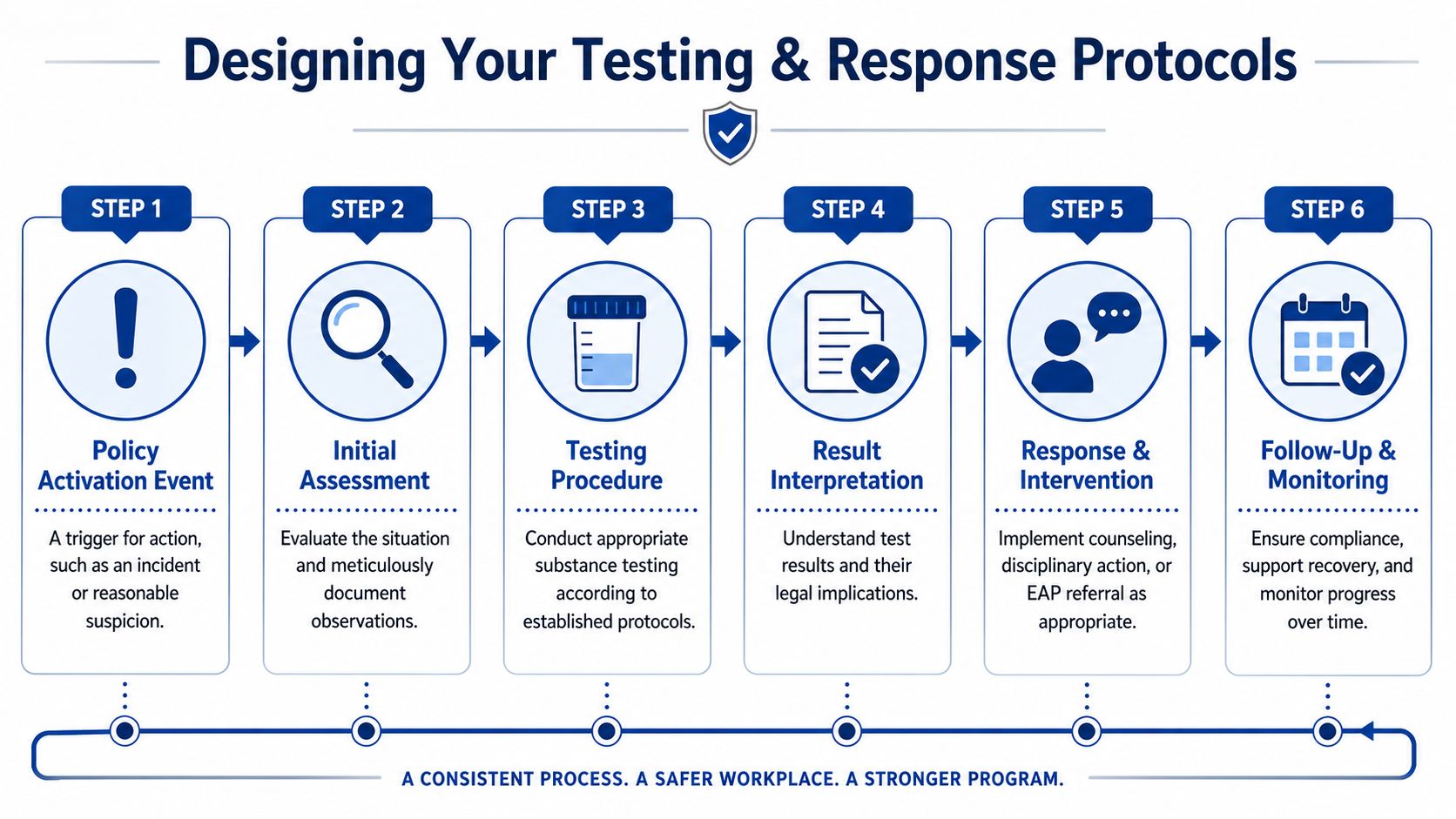 Designing Your Testing & Response Protocols

STEP 1

Policy Activation Event

A trigger for action, such as an incident or reasonable suspicion.

STEP 2

Initial Assessment

Evaluate the situation and meticulously document observations.

STEP 3

Testing Procedure

Conduct appropriate substance testing according to established protocols.

STEP 4

Result Interpretation

Understand test results and their legal implications.

STEP 5

Response & Intervention

Implement counseling, disciplinary action, or EAP referral as appropriate.

STEP 6

Follow-Up & Monitoring

Ensure compliance, support recovery, and monitor progress over time.

A CONSISTENT PROCESS. A SAFER WORKPLACE. A STRONGER PROGRAM.